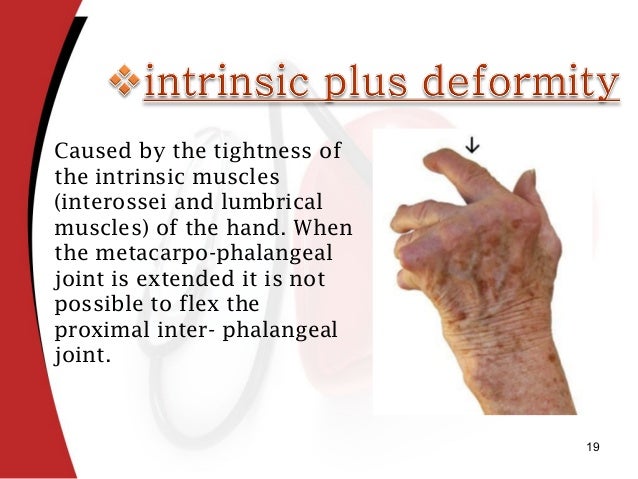 ❖intrinsic plus deformity

Caused by the tightness of the intrinsic muscles (interossei and lumbrical muscles) of the hand. When the metacarpo-phalangeal joint is extended it is not possible to flex the proximal inter- phalangeal joint.

19